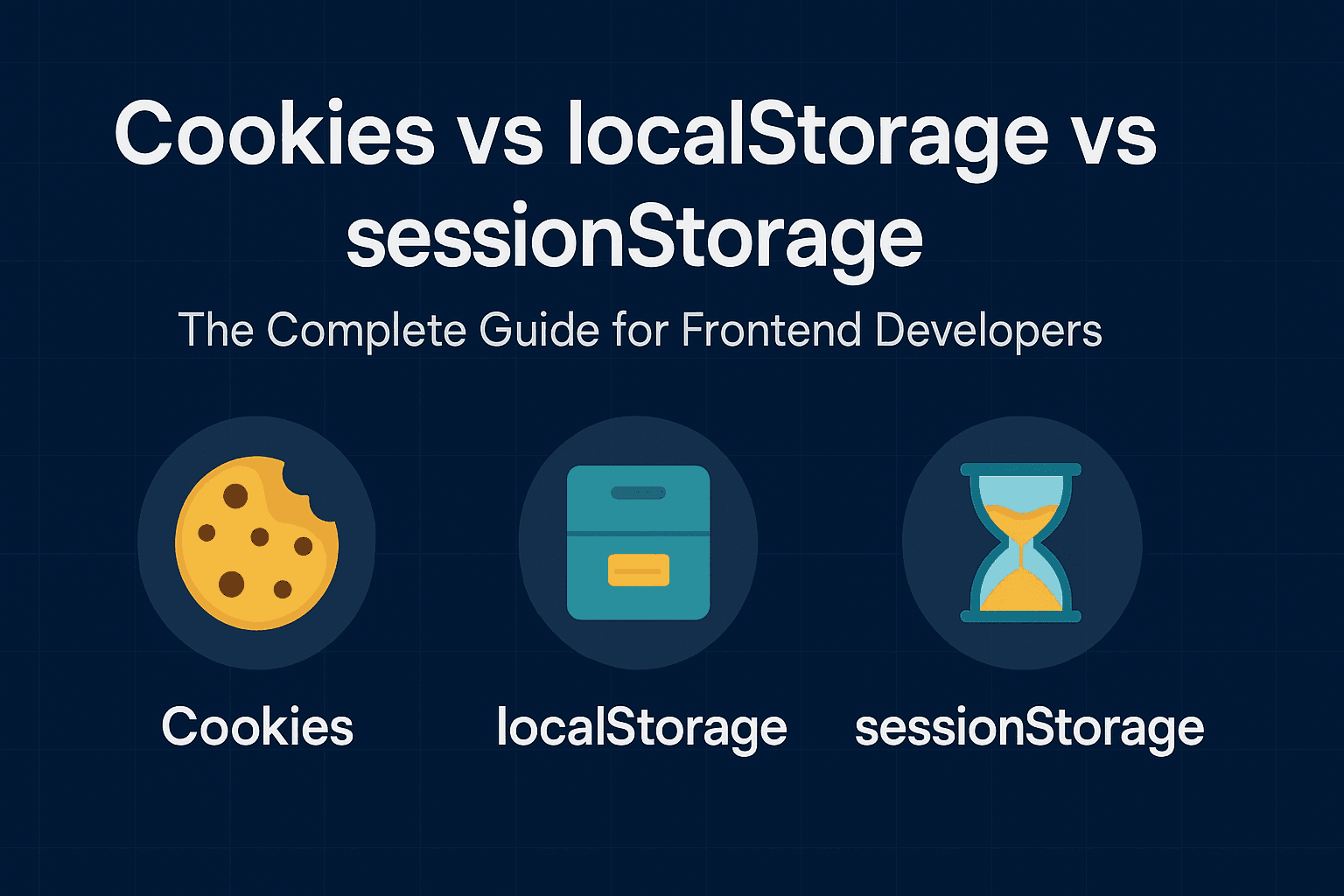 Cookies vs localStorage vs sessionStorage

The Complete Guide for Frontend Developers

Cookies

localStorage

sessionStorage